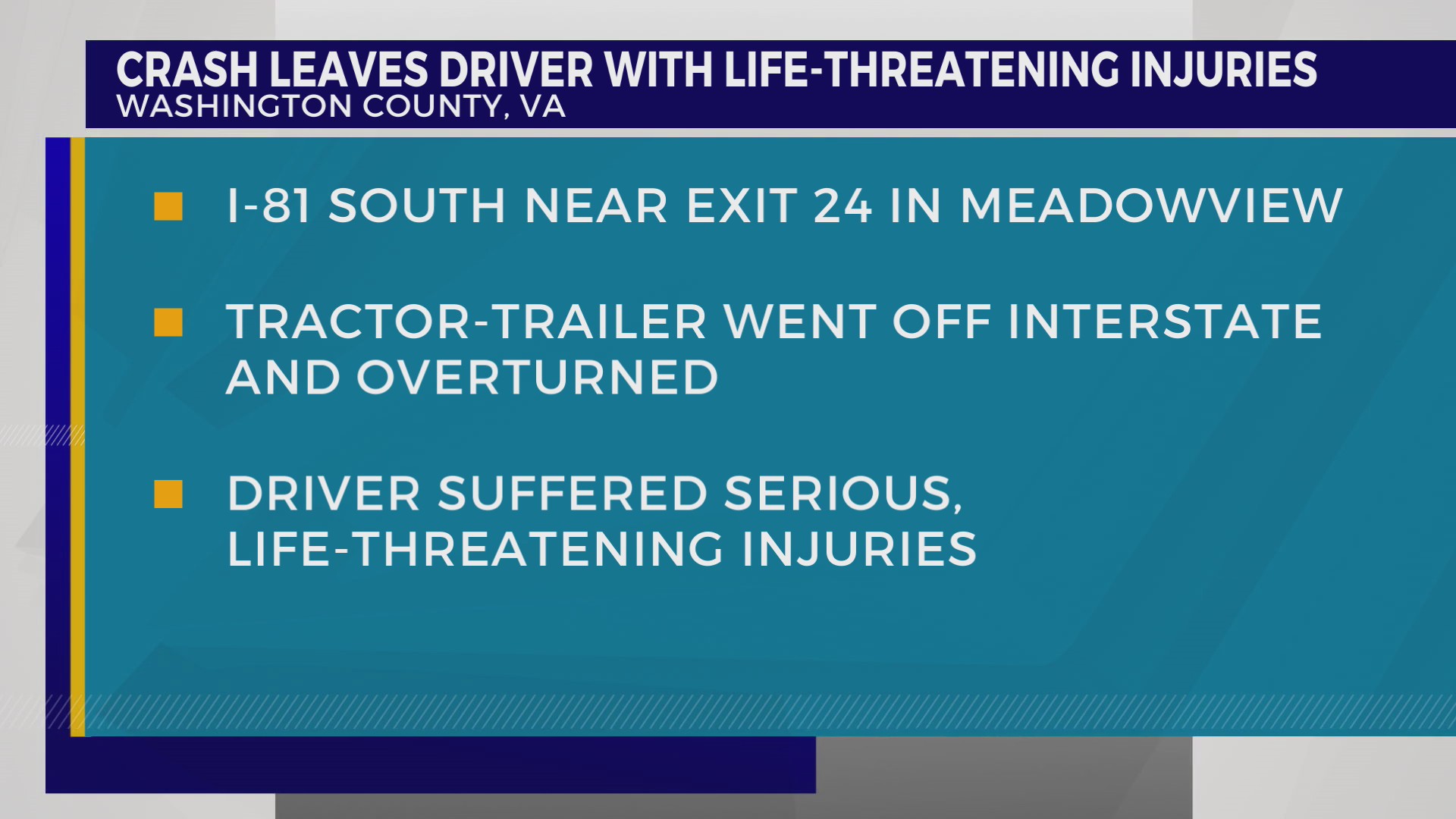 CRASH LEAVES DRIVER WITH LIFE-THREATENING INJURIES
WASHINGTON COUNTY, VA

• I-81 SOUTH NEAR EXIT 24 IN MEADOWVIEW

• TRACTOR-TRAILER WENT OFF INTERSTATE AND OVERTURNED

• DRIVER SUFFERED SERIOUS, LIFE-THREATENING INJURIES